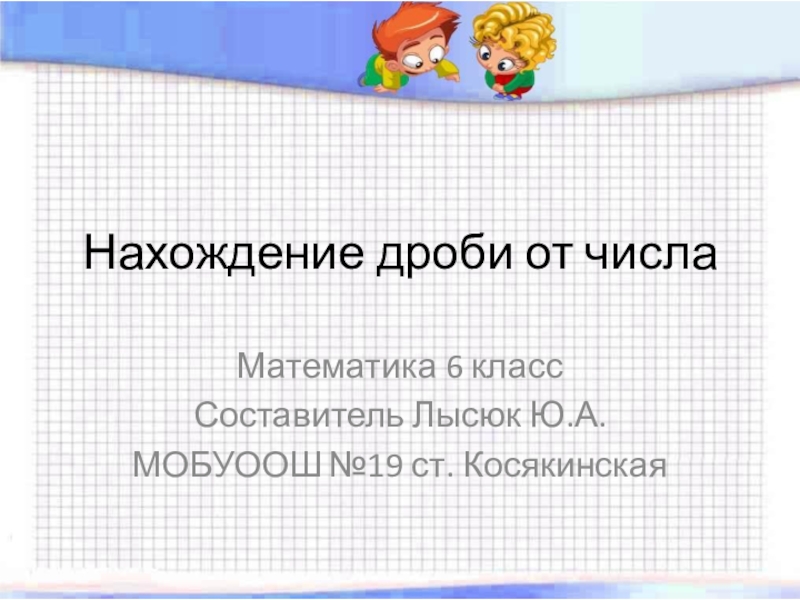 Нахождение дроби от числа

Математика 6 класс
Составитель Лысюк Ю.А.
МОБУООШ №19 ст. Косякинская